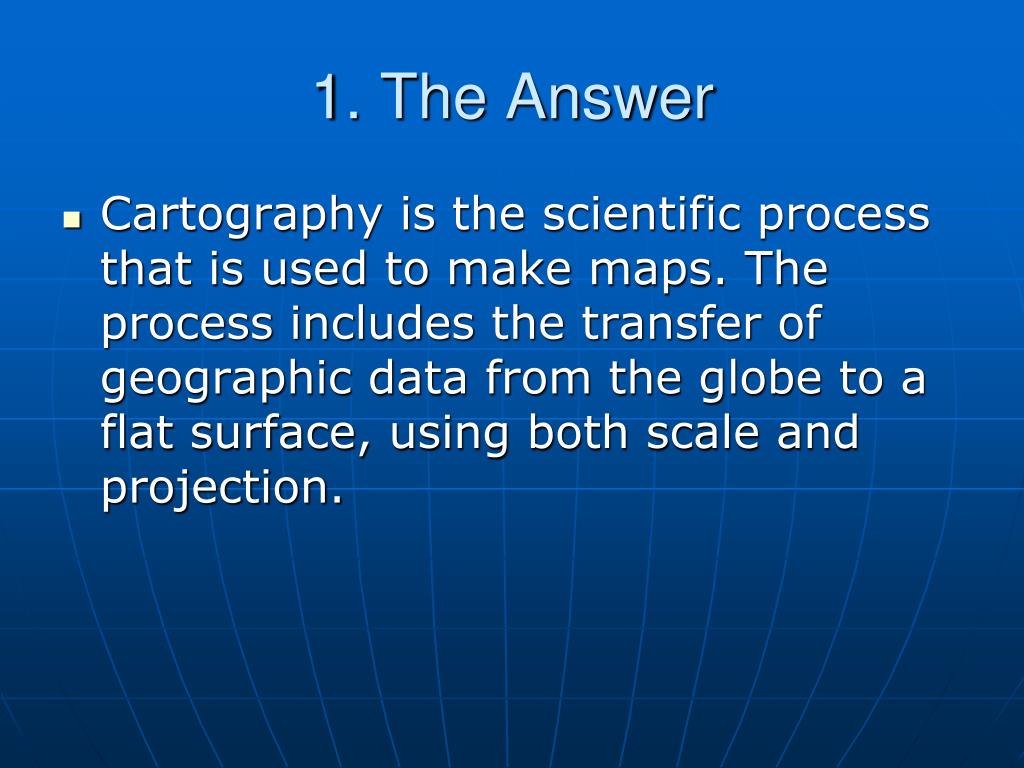 1. The Answer

Cartography is the scientific process that is used to make maps. The process includes the transfer of geographic data from the globe to a flat surface, using both scale and projection.